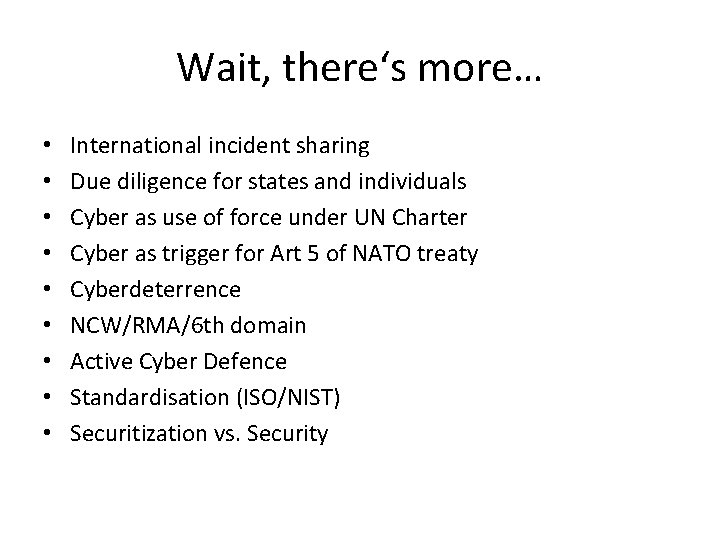 Wait, there's more…

• International incident sharing
• Due diligence for states and individuals
• Cyber as use of force under UN Charter
• Cyber as trigger for Art 5 of NATO treaty
• Cyberdeterrence
• NCW/RMA/6th domain
• Active Cyber Defence
• Standardisation (ISO/NIST)
• Securitization vs. Security